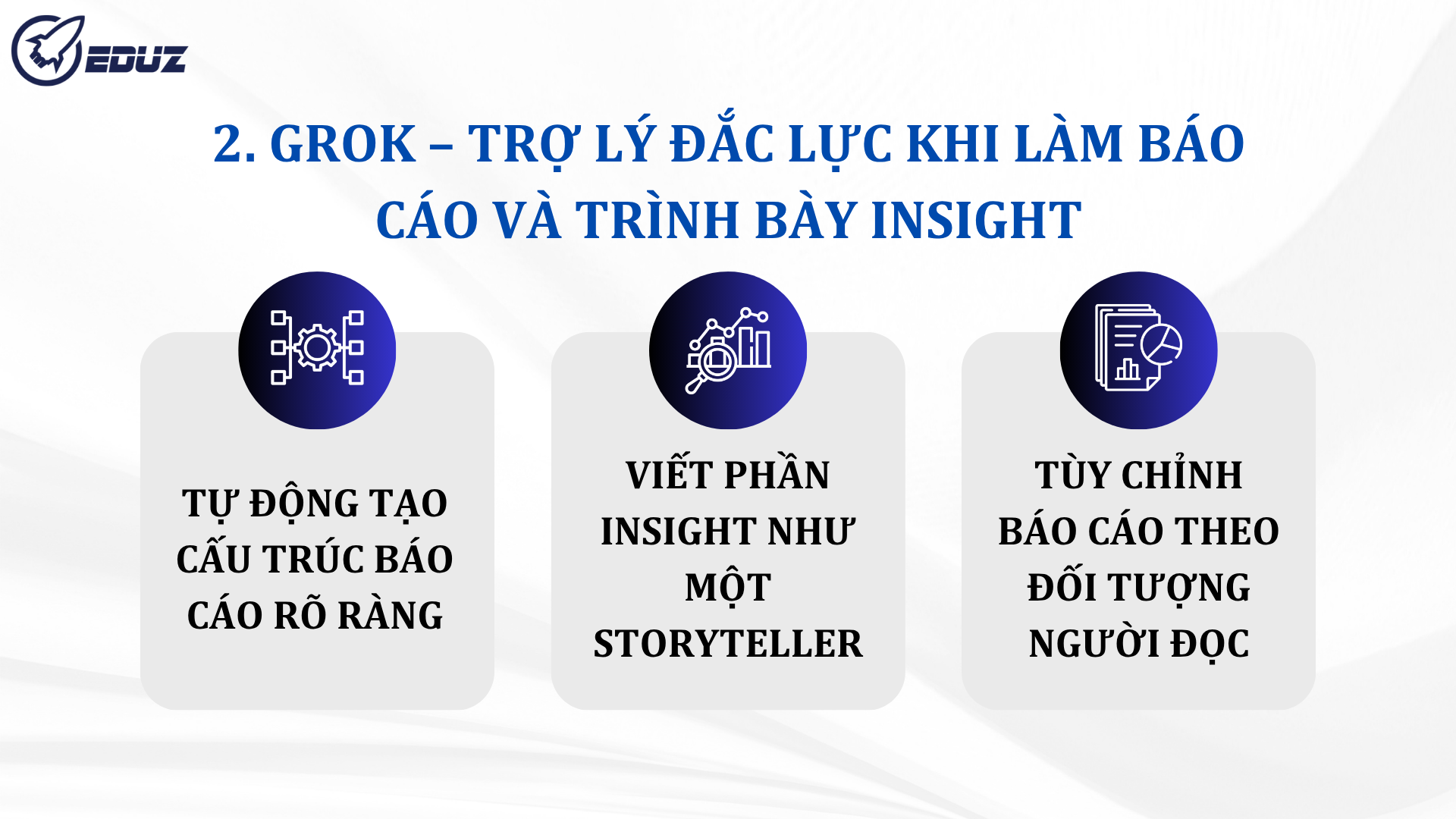 EDUZ

2. GROK – TRỢ LÝ ĐẮC LỰC KHI LÀM BÁO CÁO VÀ TRÌNH BÀY INSIGHT

TỰ ĐỘNG TẠO CẤU TRÚC BÁO CÁO RÕ RÀNG

VIẾT PHẦN INSIGHT NHƯ MỘT STORYTELLER

TÙY CHỈNH BÁO CÁO THEO ĐỐI TƯỢNG NGƯỜI ĐỌC